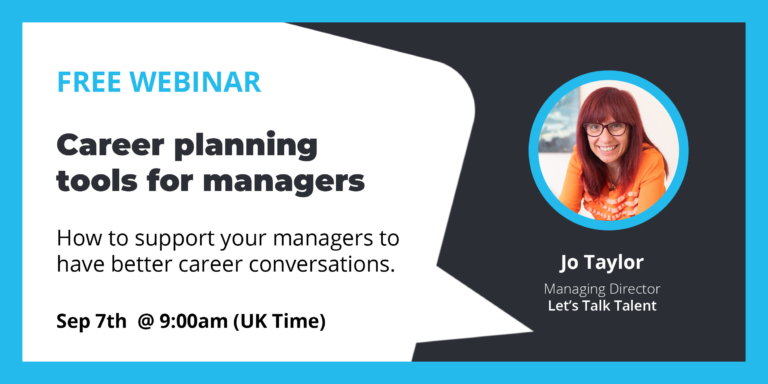 FREE WEBINAR

Career planning tools for managers

How to support your managers to have better career conversations.

Sep 7th @ 9:00am (UK Time)

Jo Taylor

Managing Director
Let's Talk Talent